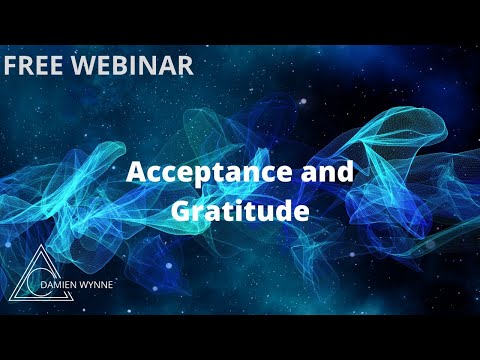 FREE WEBINAR

Acceptance and Gratitude

DAMIEN WYNNE